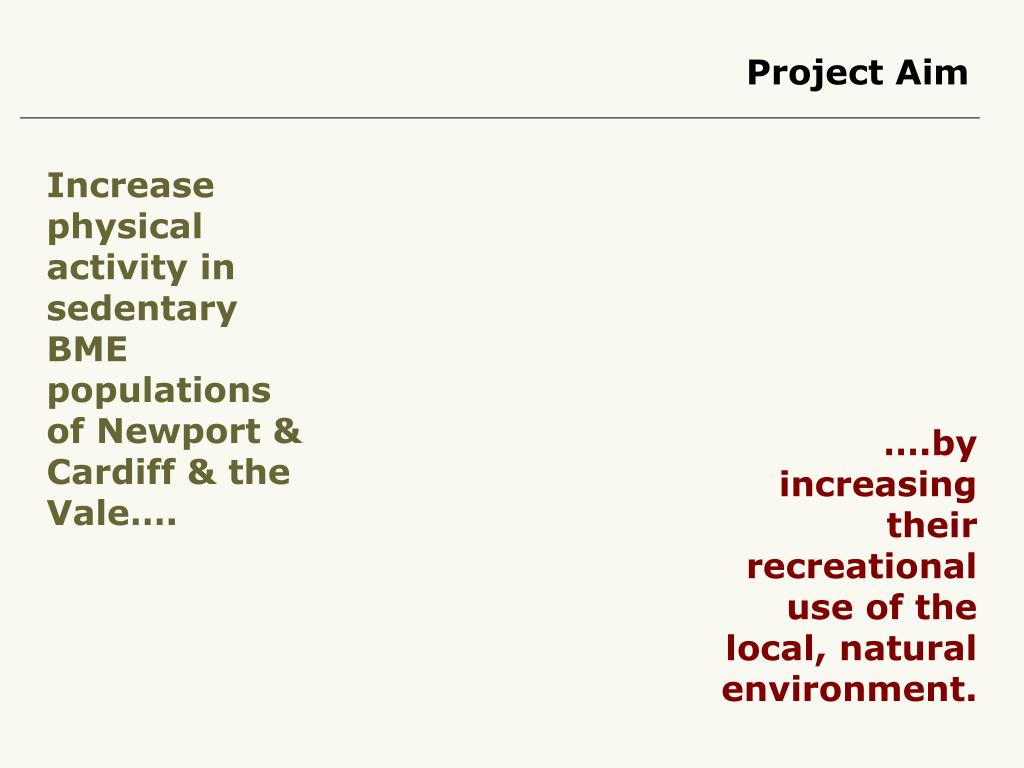 Project Aim

Increase physical activity in sedentary BME populations of Newport & Cardiff & the Vale….

….by increasing their recreational use of the local, natural environment.